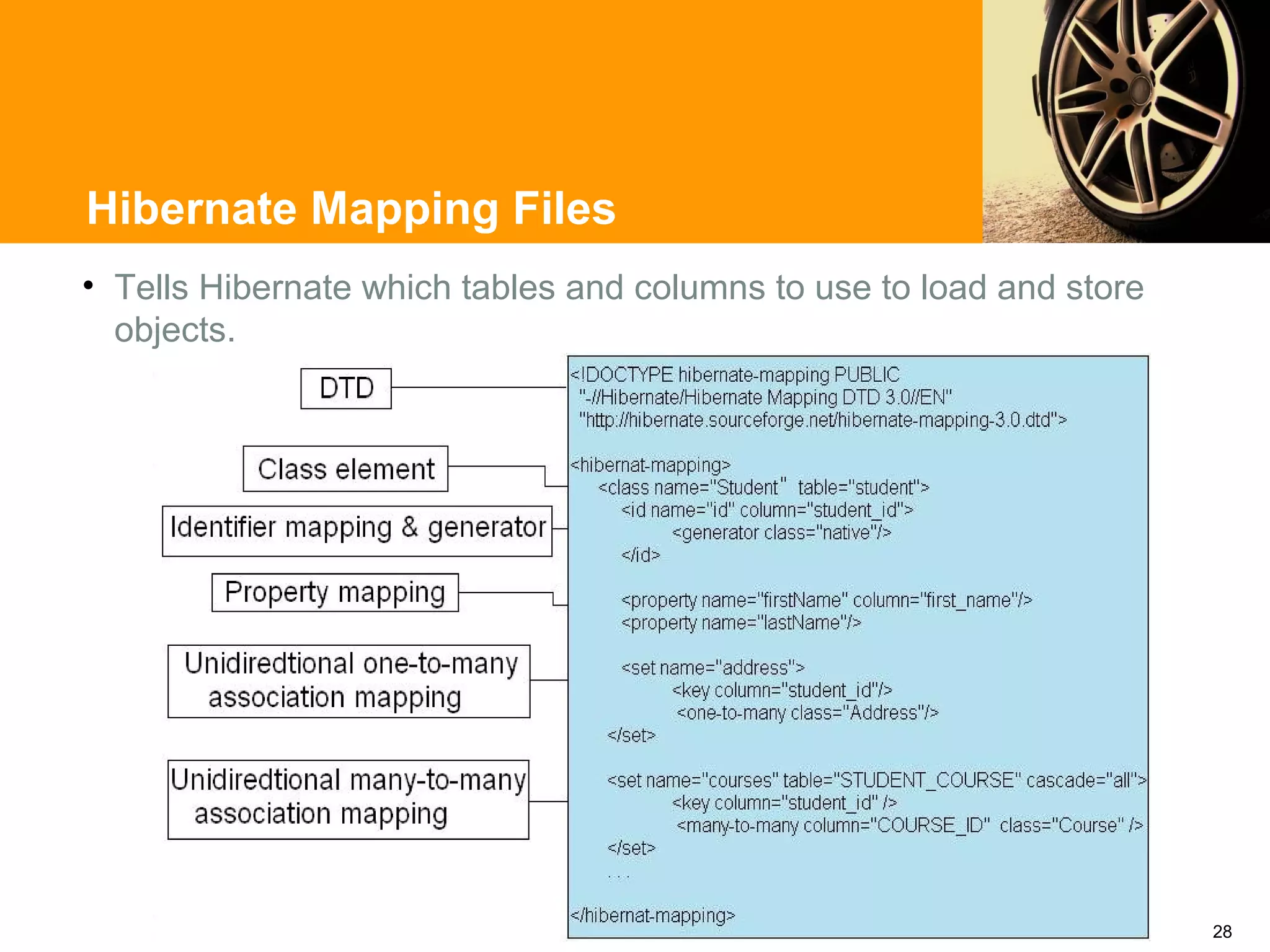 Hibernate Mapping Files

• Tells Hibernate which tables and columns to use to load and store objects.

DTD

Class element

Identifier mapping & generator

Property mapping

Unidiredtional one-to-many association mapping

Unidiredtional many-to-many association mapping

<!DOCTYPE hibernate-mapping PUBLIC
"-//Hibernate/Hibernate Mapping DTD 3.0//EN"
"http://hibernate.sourceforge.net/hibernate-mapping-3.0.dtd">

<hibernat-mapping>
<class name="Student" table="student">
<id name="id" column="student_id">
<generator class="native"/>
</id>

<property name="firstName" column="first_name"/>
<property name="lastName"/>

<set name="address">
<key column="student_id"/>
<one-to-many class="Address"/>
</set>

<set name="courses" table="STUDENT_COURSE" cascade="all">
<key column="student_id" />
<many-to-many column="COURSE_ID" class="Course" />
</set>
. . .

</hibernat-mapping>

28